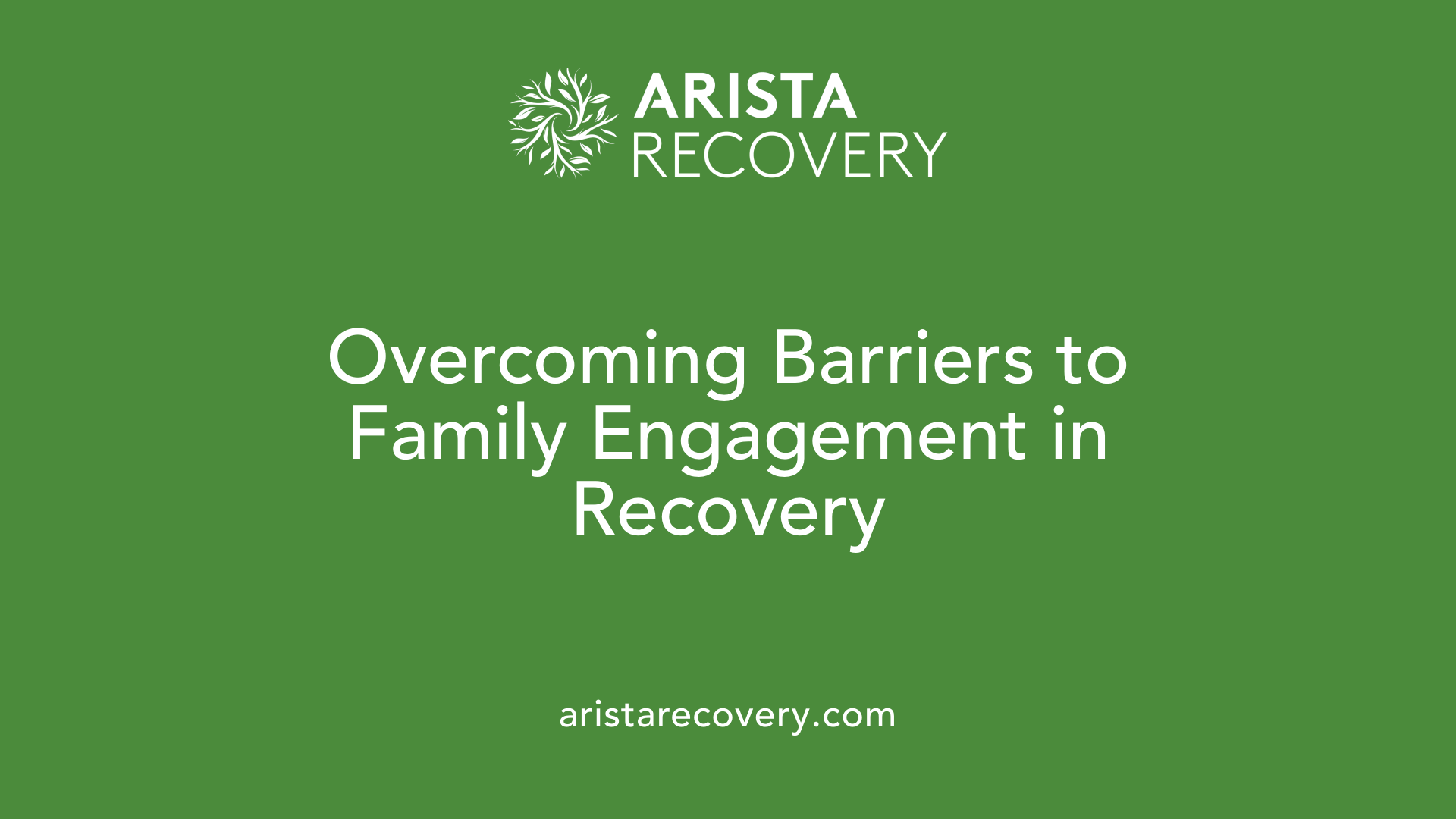 ARISTA
RECOVERY

Overcoming Barriers to Family Engagement in Recovery

aristarecovery.com